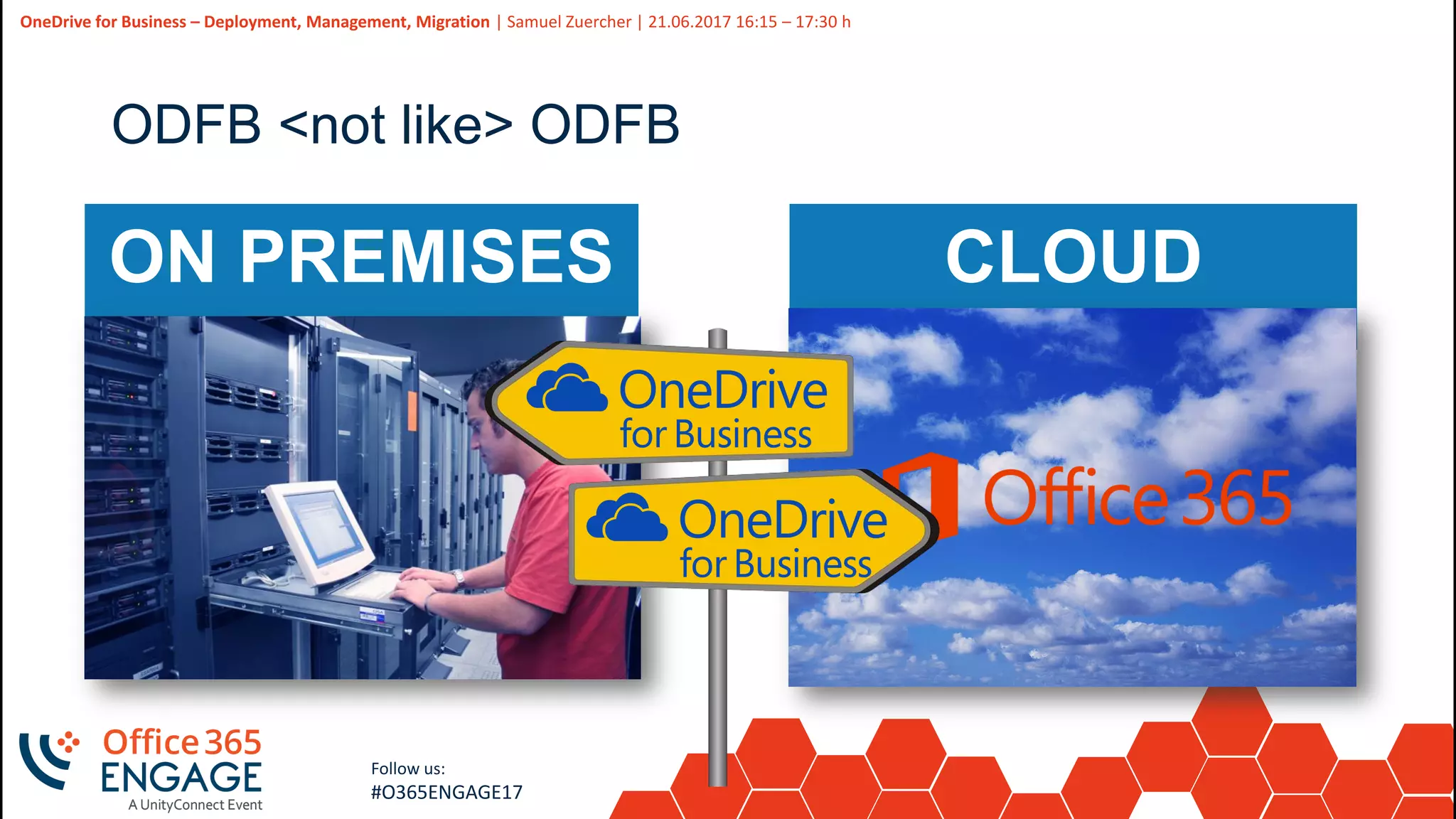 OneDrive for Business – Deployment, Management, Migration | Samuel Zuercher | 21.06.2017 16:15 – 17:30 h

ODFB <not like> ODFB

ON PREMISES

CLOUD

OneDrive for Business

OneDrive for Business

Office 365

Office 365 ENGAGE
A UnityConnect Event

Follow us:
#O365ENGAGE17